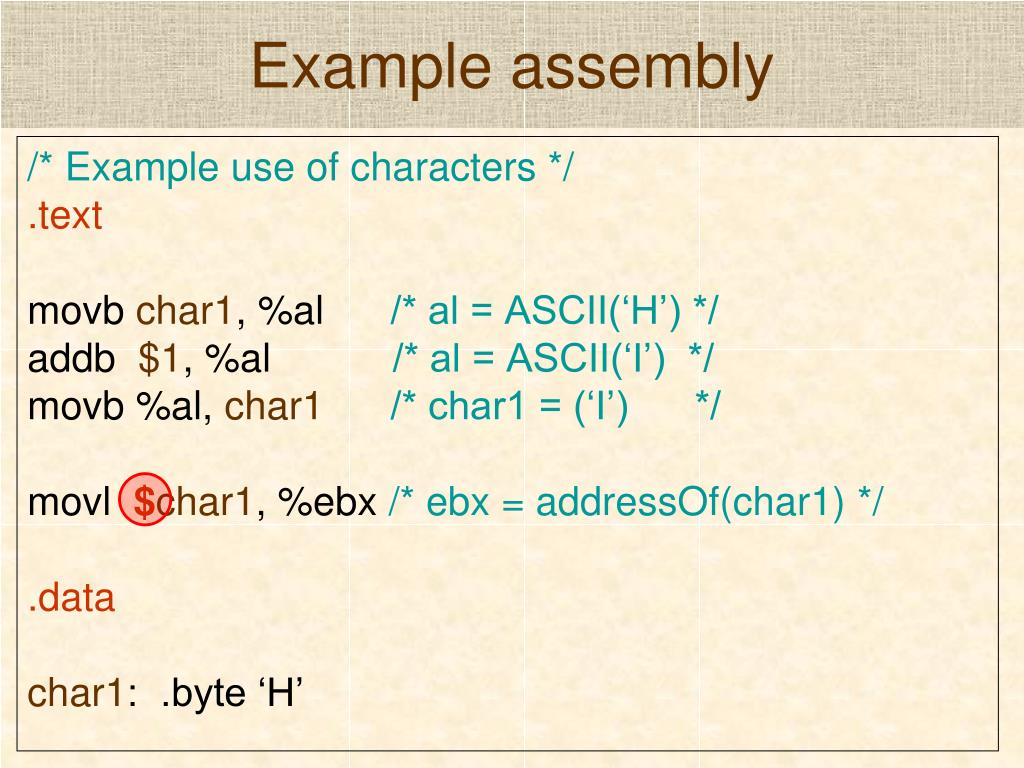 Example assembly

/* Example use of characters */
.text

movb char1, %al /* al = ASCII(‘H’) */
addb $1, %al /* al = ASCII(‘I’) */
movb %al, char1 /* char1 = (‘I’) */

movl $char1, %ebx /* ebx = addressOf(char1) */

.data

char1: .byte ‘H’